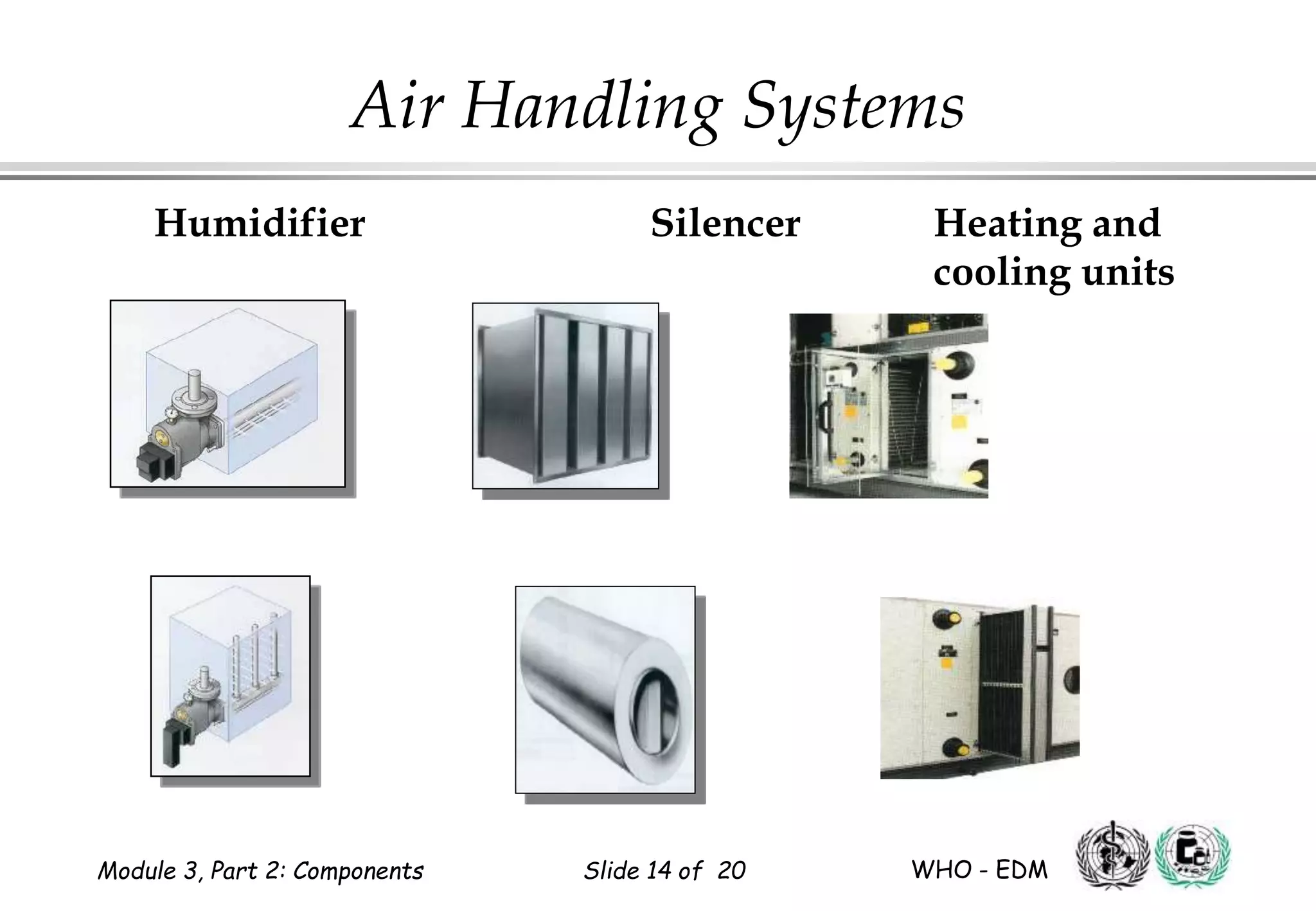 Air Handling Systems

Humidifier

Silencer

Heating and cooling units

Module 3, Part 2: Components

Slide 14 of 20

WHO - EDM